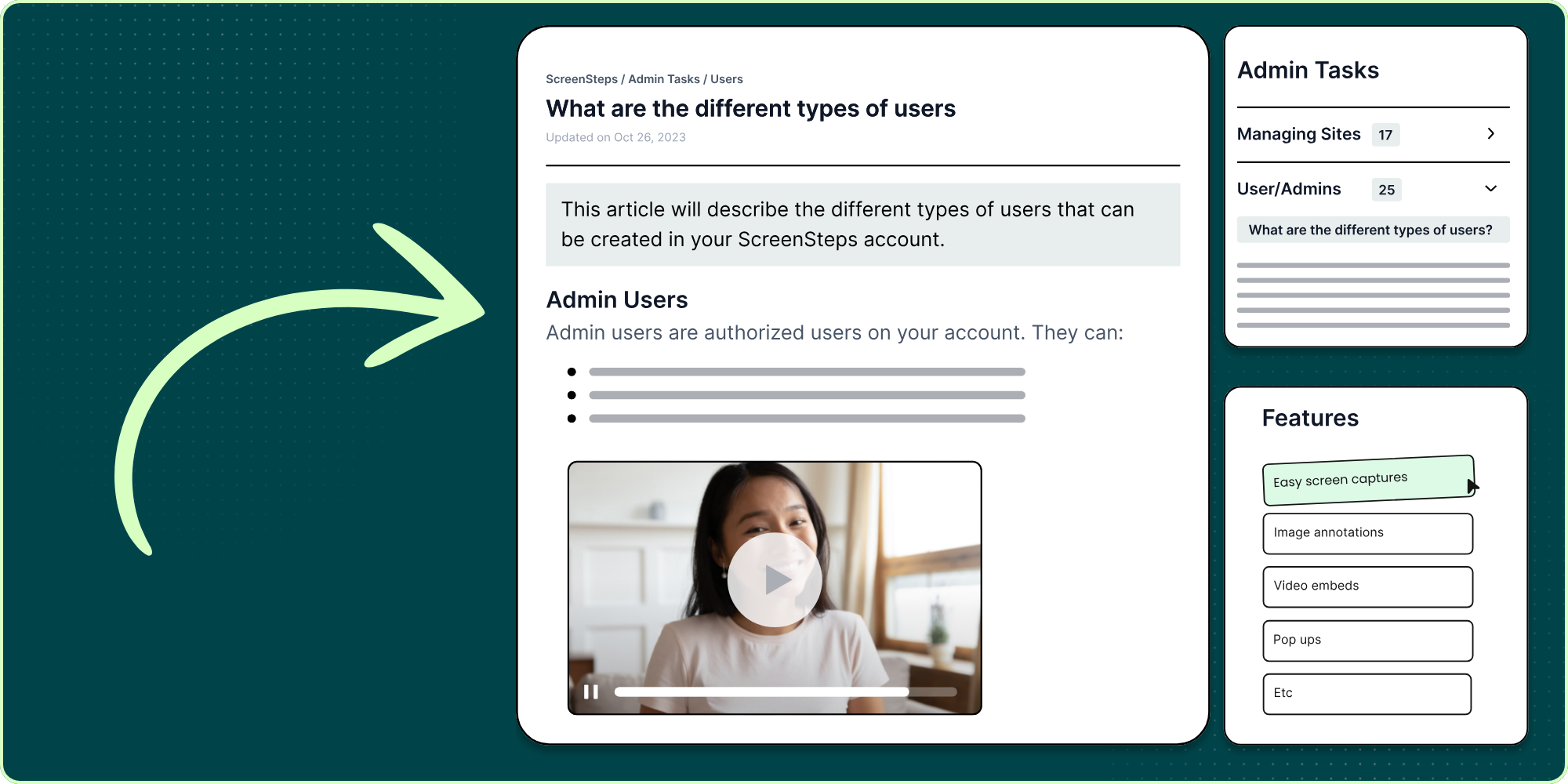 ScreenSteps / Admin Tasks / Users

What are the different types of users

Updated on Oct 26, 2023

This article will describe the different types of users that can be created in your ScreenSteps account.

Admin Users

Admin users are authorized users on your account. They can:

Admin Tasks

Managing Sites 17

User/Admins 25

What are the different types of users?

Features

Easy screen captures

Image annotations

Video embeds

Pop ups

Etc